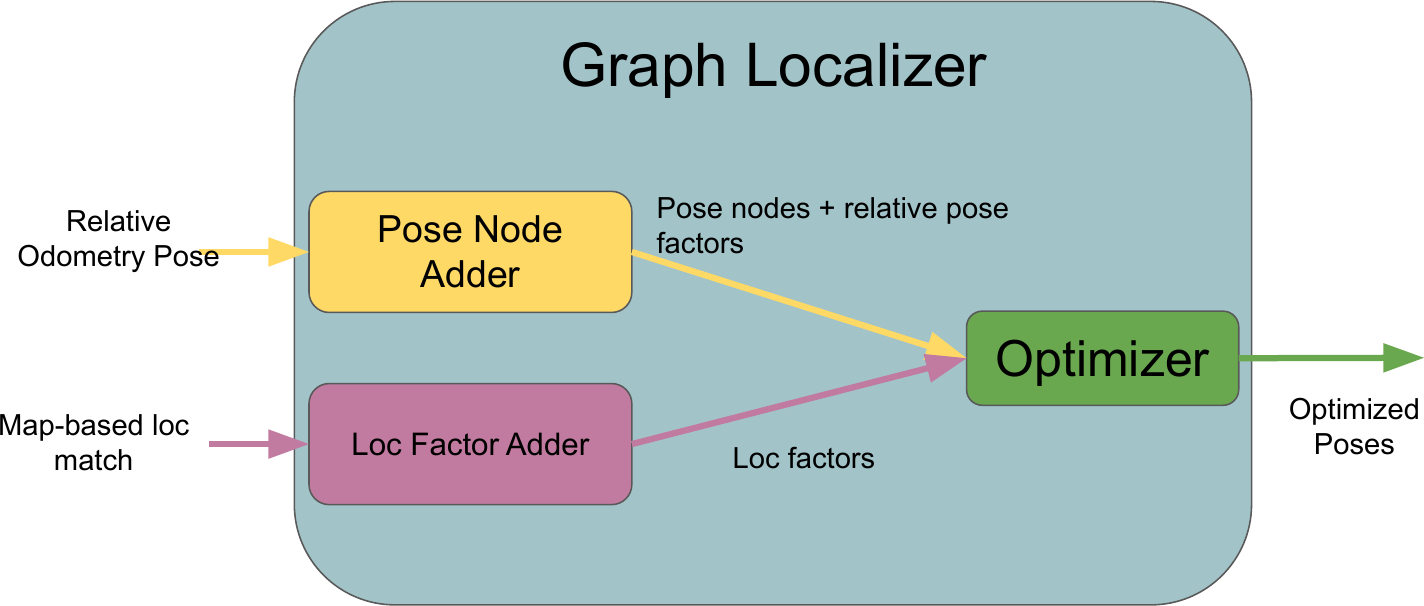 Graph Localizer

Relative Odometry Pose

Pose Node Adder

Pose nodes + relative pose factors

Map-based loc match

Loc Factor Adder

Loc factors

Optimizer

Optimized Poses